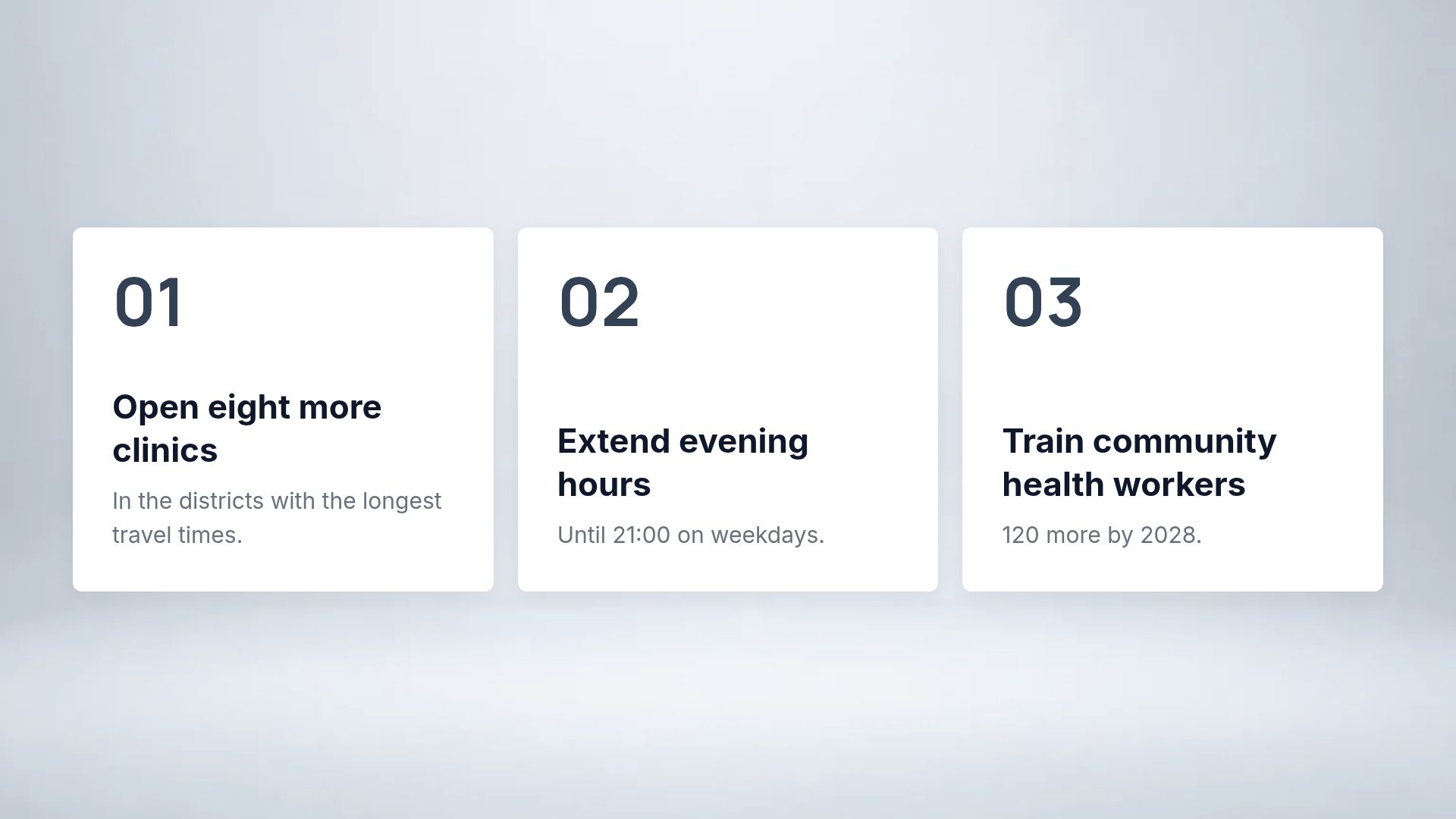 01

Open eight more clinics

In the districts with the longest travel times.

02

Extend evening hours

Until 21:00 on weekdays.

03

Train community health workers

120 more by 2028.